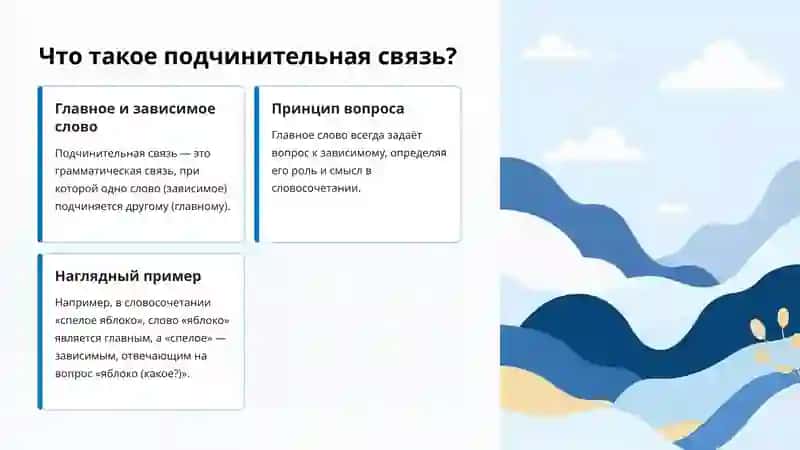 Что такое подчинительная связь?

Главное и зависимое слово

Подчинительная связь — это грамматическая связь, при которой одно слово (зависимое) подчиняется другому (главному).

Принцип вопроса

Главное слово всегда задаёт вопрос к зависимому, определяя его роль и смысл в словосочетании.

Наглядный пример

Например, в словосочетании «спелое яблоко», слово «яблоко» является главным, а «спелое» — зависимым, отвечающим на вопрос «яблоко (какое?)».